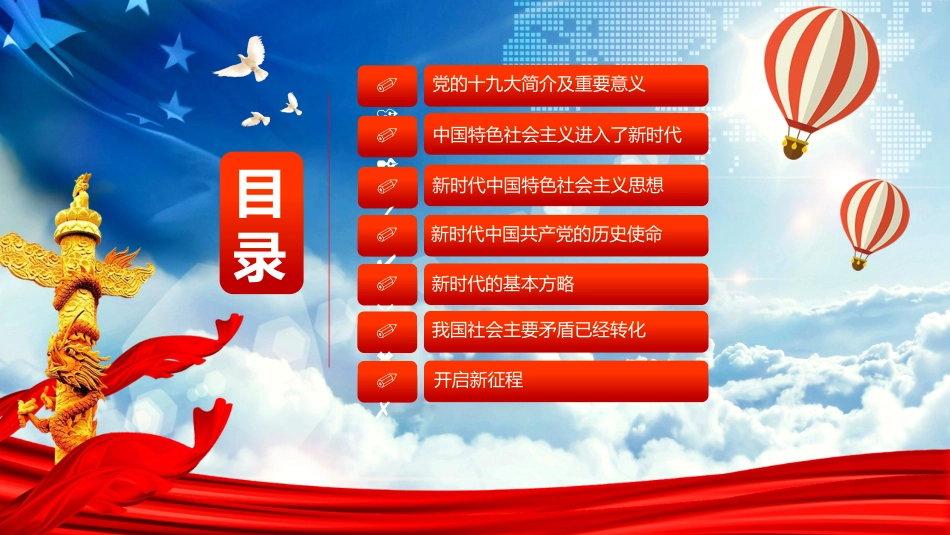 目录

党的十九大简介及重要意义

中国特色社会主义进入了新时代

新时代中国特色社会主义思想

新时代中国共产党的历史使命

新时代的基本方略

我国社会主要矛盾已经转化

开启新征程